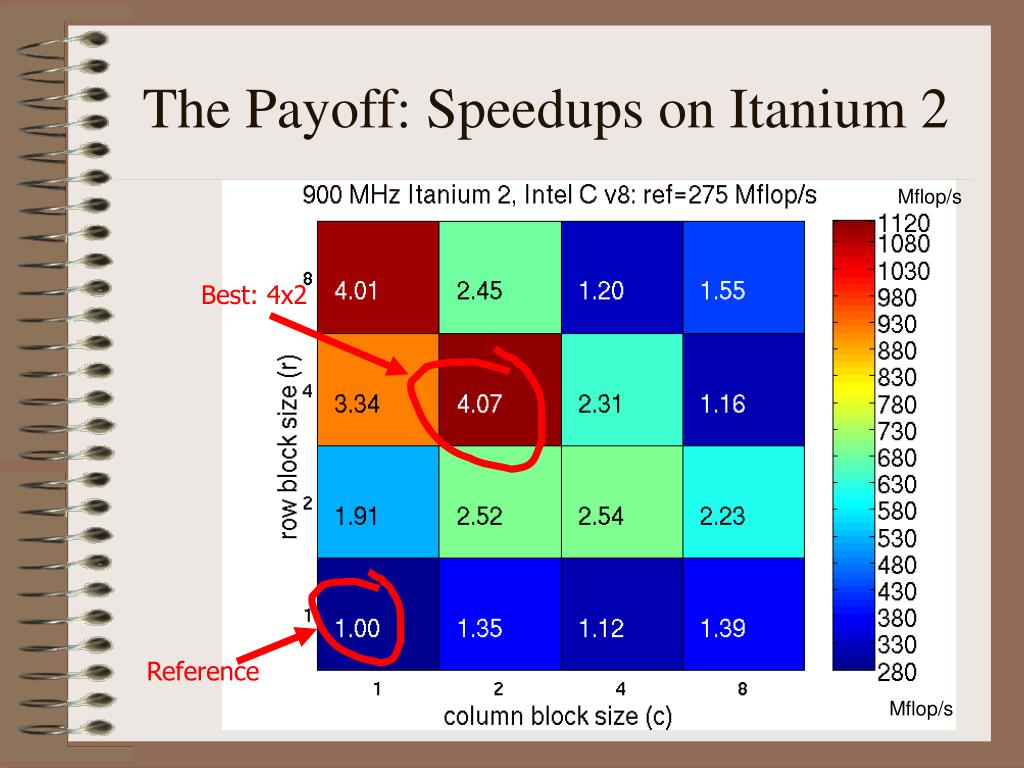 The Payoff: Speedups on Itanium 2

900 MHz Itanium 2, Intel C v8: ref=275 Mflop/s

Mflop/s

Best: 4x2

Reference

row block size (r)

| | | | | |
|---|---|---|---|---|
| 8 | 4.01 | 2.45 | 1.20 | 1.55 |
| 4 | 3.34 | 4.07 | 2.31 | 1.16 |
| 2 | 1.91 | 2.52 | 2.54 | 2.23 |
| 1 | 1.00 | 1.35 | 1.12 | 1.39 |
| | 1 | 2 | 4 | 8 |

column block size (c)

1120
1080
1030
980
930
880
830
780
730
680
630
580
530
480
430
380
330
280

Mflop/s